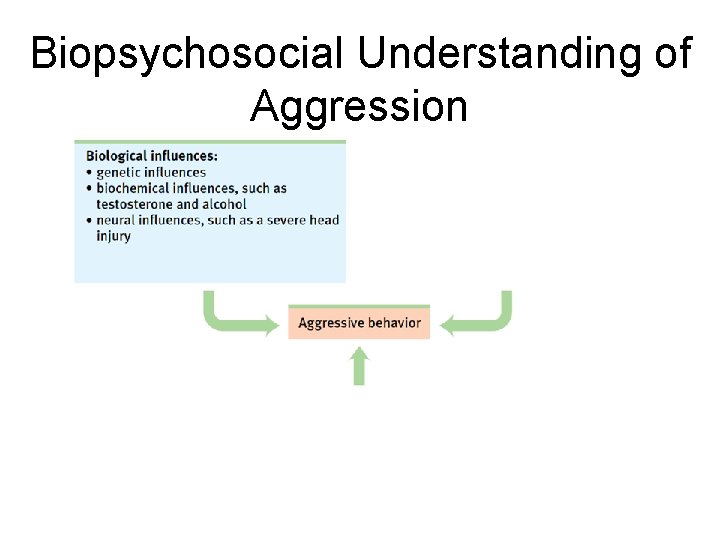 Biopsychosocial Understanding of Aggression

Biological influences:
• genetic influences
• biochemical influences, such as testosterone and alcohol
• neural influences, such as a severe head injury

Aggressive behavior